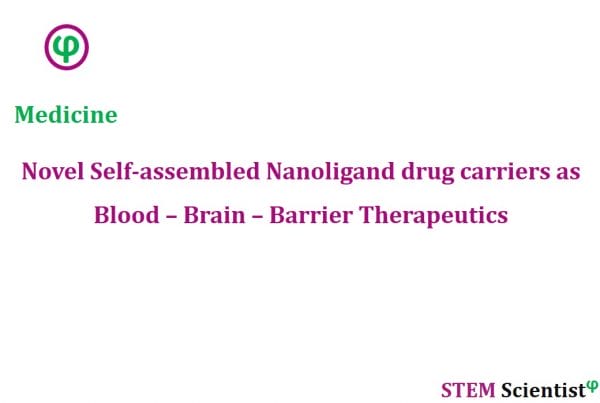 φ

Medicine

Novel Self-assembled Nanoligand drug carriers as Blood – Brain – Barrier Therapeutics

STEM Scientist$^{φ}$